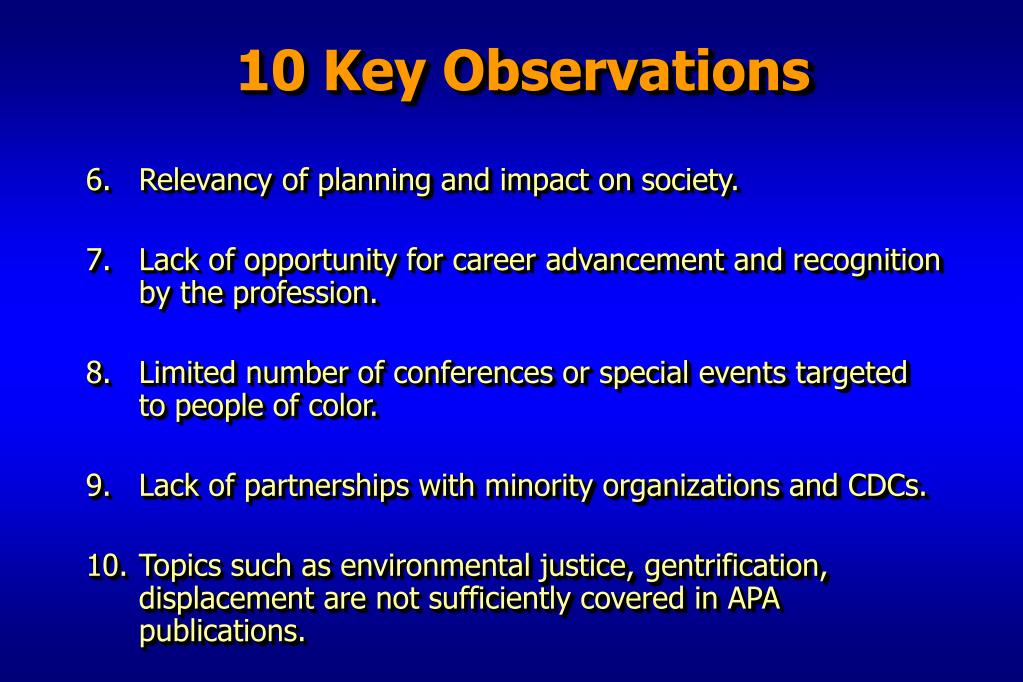 10 Key Observations

6. Relevancy of planning and impact on society.

7. Lack of opportunity for career advancement and recognition by the profession.

8. Limited number of conferences or special events targeted to people of color.

9. Lack of partnerships with minority organizations and CDCs.

10. Topics such as environmental justice, gentrification, displacement are not sufficiently covered in APA publications.